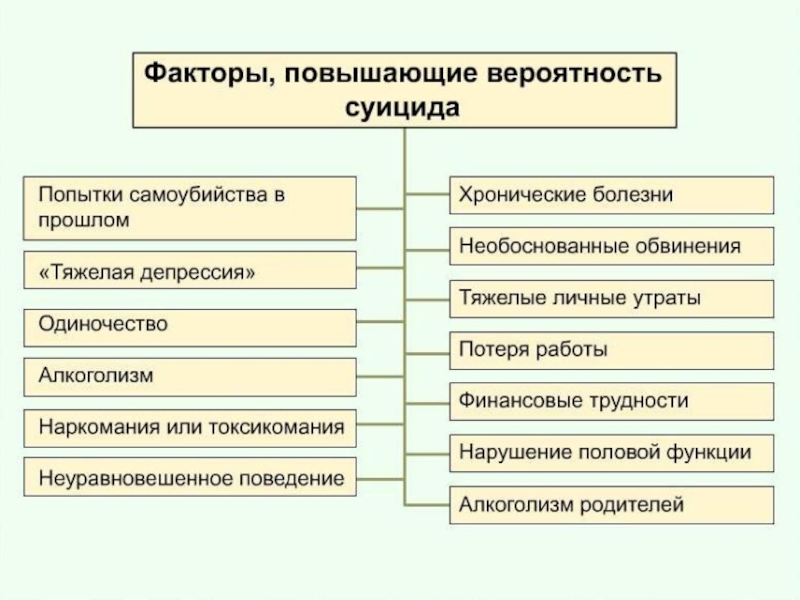 Факторы, повышающие вероятность суицида

Попытки самоубийства в прошлом

«Тяжелая депрессия»

Одиночество

Алкоголизм

Наркомания или токсикомания

Неуравновешенное поведение

Хронические болезни

Необоснованные обвинения

Тяжелые личные утраты

Потеря работы

Финансовые трудности

Нарушение половой функции

Алкоголизм родителей